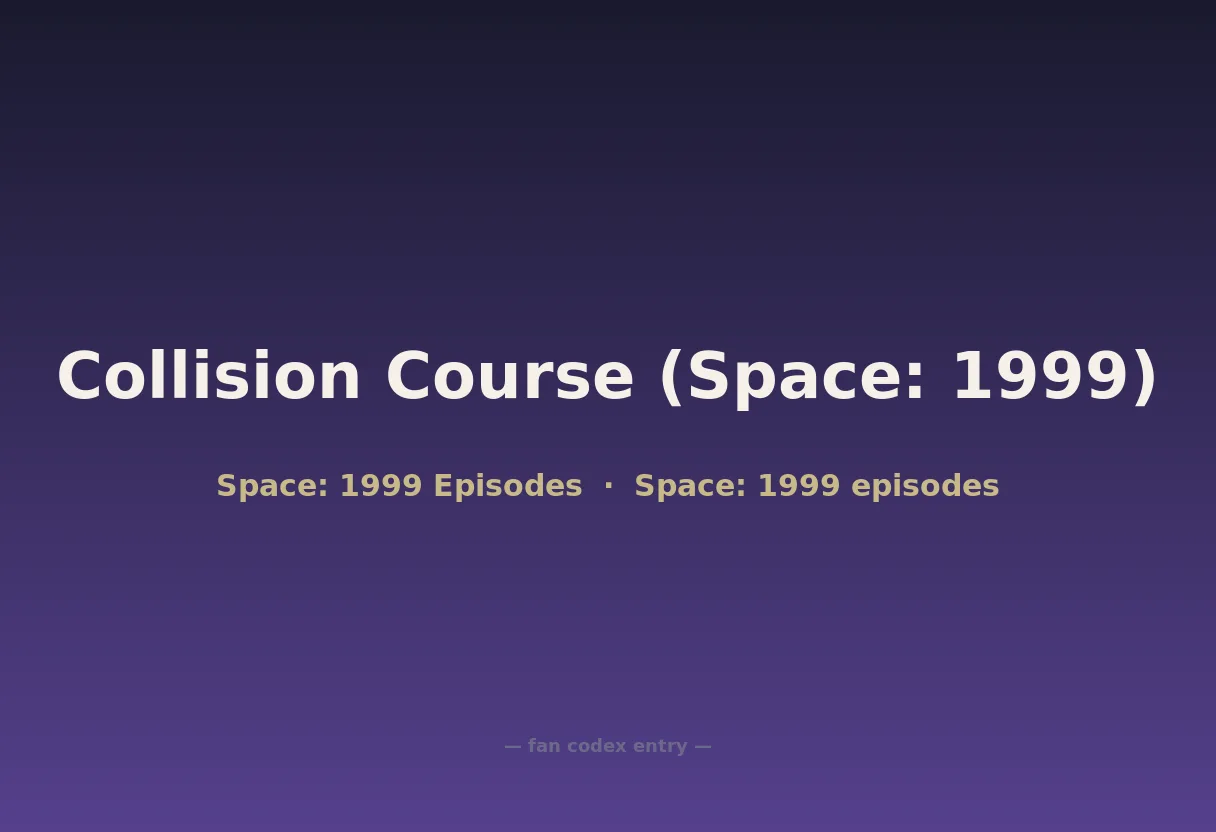 Collision Course (Space: 1999)

Space: 1999 Episodes · Space: 1999 episodes

— fan codex entry —